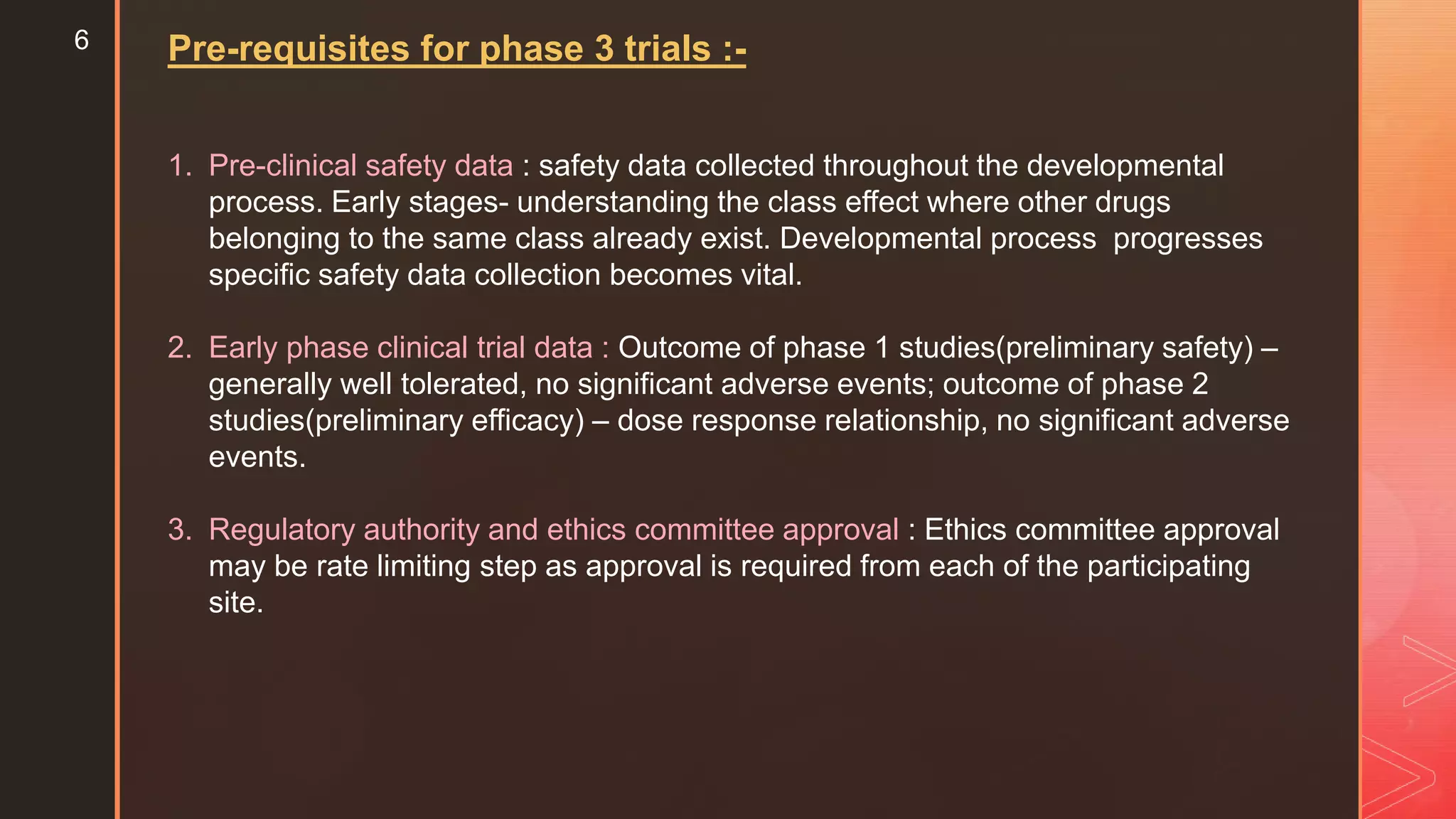 6

Pre-requisites for phase 3 trials :-

1. Pre-clinical safety data : safety data collected throughout the developmental process. Early stages- understanding the class effect where other drugs belonging to the same class already exist. Developmental process progresses specific safety data collection becomes vital.

2. Early phase clinical trial data : Outcome of phase 1 studies(preliminary safety) – generally well tolerated, no significant adverse events; outcome of phase 2 studies(preliminary efficacy) – dose response relationship, no significant adverse events.

3. Regulatory authority and ethics committee approval : Ethics committee approval may be rate limiting step as approval is required from each of the participating site.